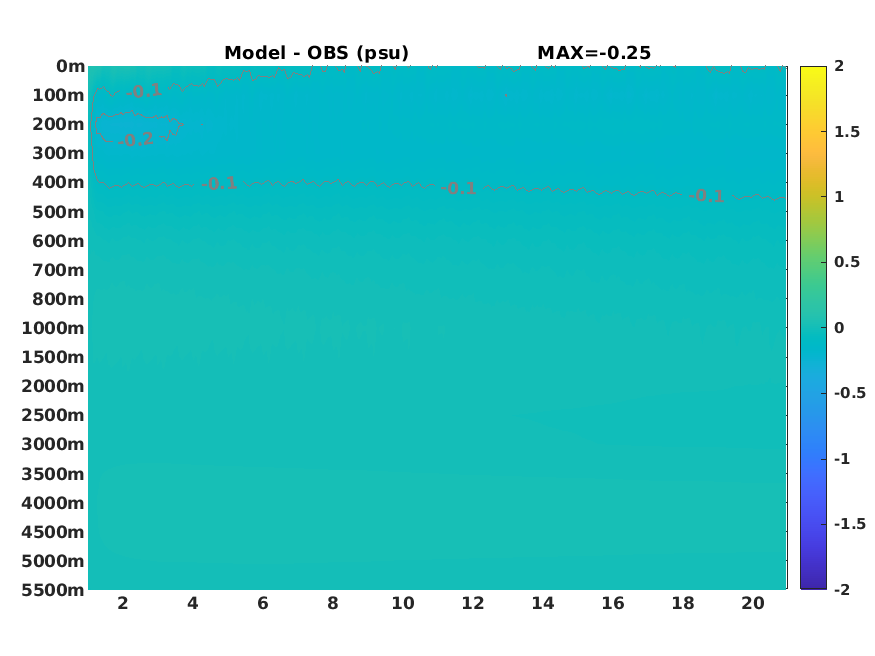 Model - OBS (psu)          MAX=-0.25

0m
100m
200m
300m
400m
500m
600m
700m
800m
1000m
1500m
2000m
2500m
3000m
3500m
4000m
4500m
5000m
5500m

-0.1
-0.2
-0.1
-0.1
-0.1

2 4 6 8 10 12 14 16 18 20

2
1.5
1
0.5
0
-0.5
-1
-1.5
-2